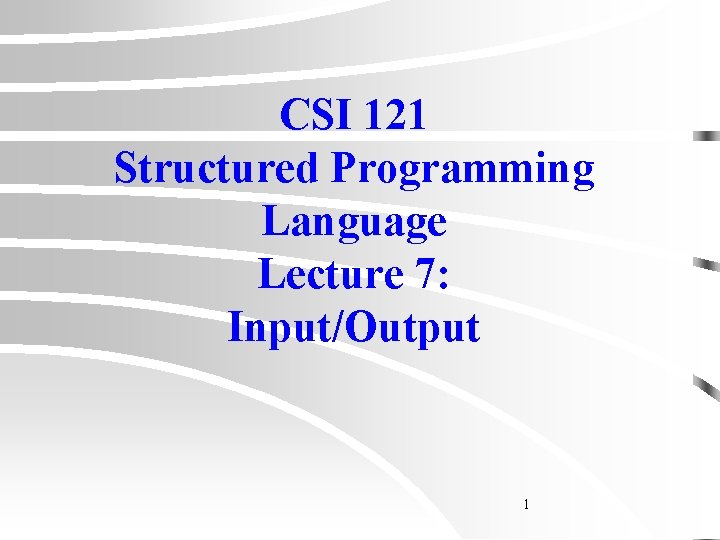 CSI 121
Structured Programming Language
Lecture 7:
Input/Output

1